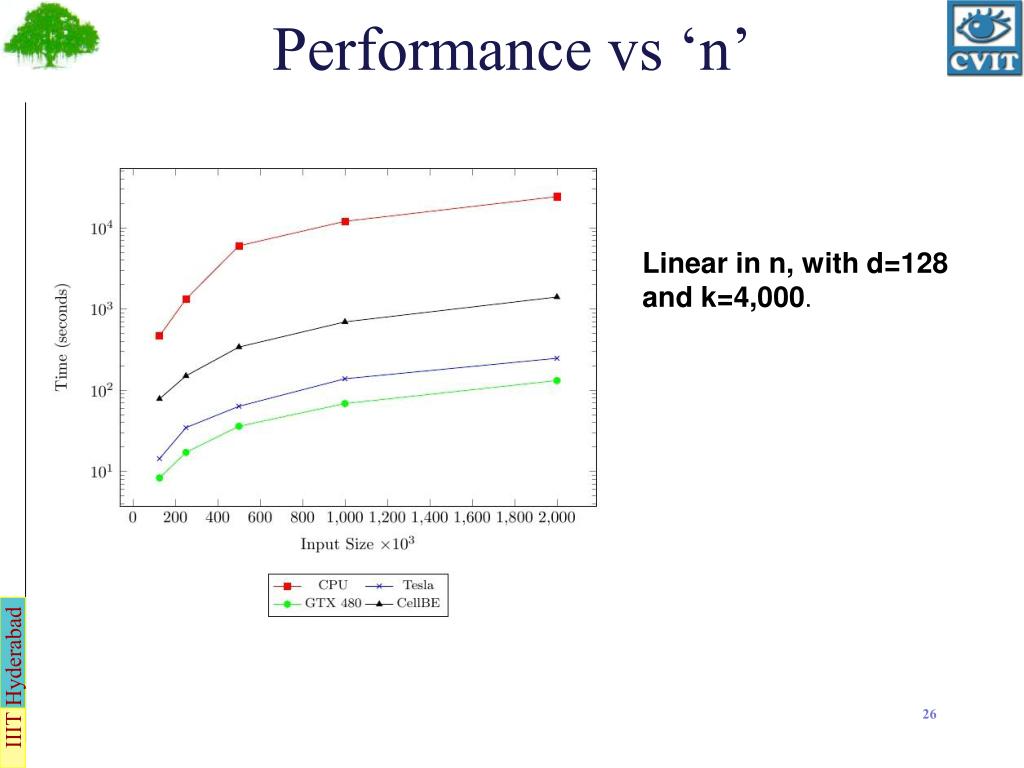 Performance vs ‘n’

CVIT

Time (seconds)

$10^4$

$10^3$

$10^2$

$10^1$

0 200 400 600 800 1,000 1,200 1,400 1,600 1,800 2,000

Input Size $\times 10^3$

CPU Tesla GTX 480 CellBE

Linear in n, with d=128 and k=4,000.

IIIT Hyderabad

26